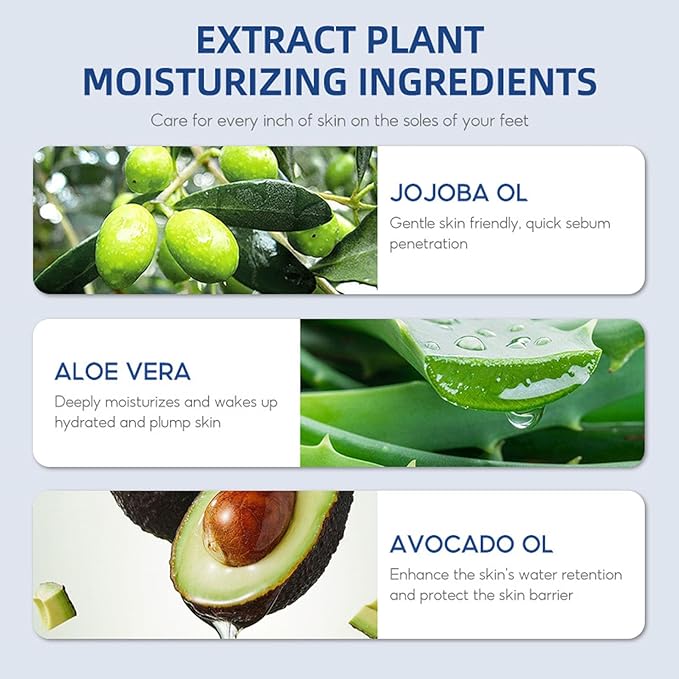 EXTRACT PLANT MOISTURIZING INGREDIENTS

Care for every inch of skin on the soles of your feet

JOJOBA OL

Gentle skin friendly, quick sebum penetration

ALOE VERA

Deeply moisturizes and wakes up hydrated and plump skin

AVOCADO OL

Enhance the skin's water retention and protect the skin barrier